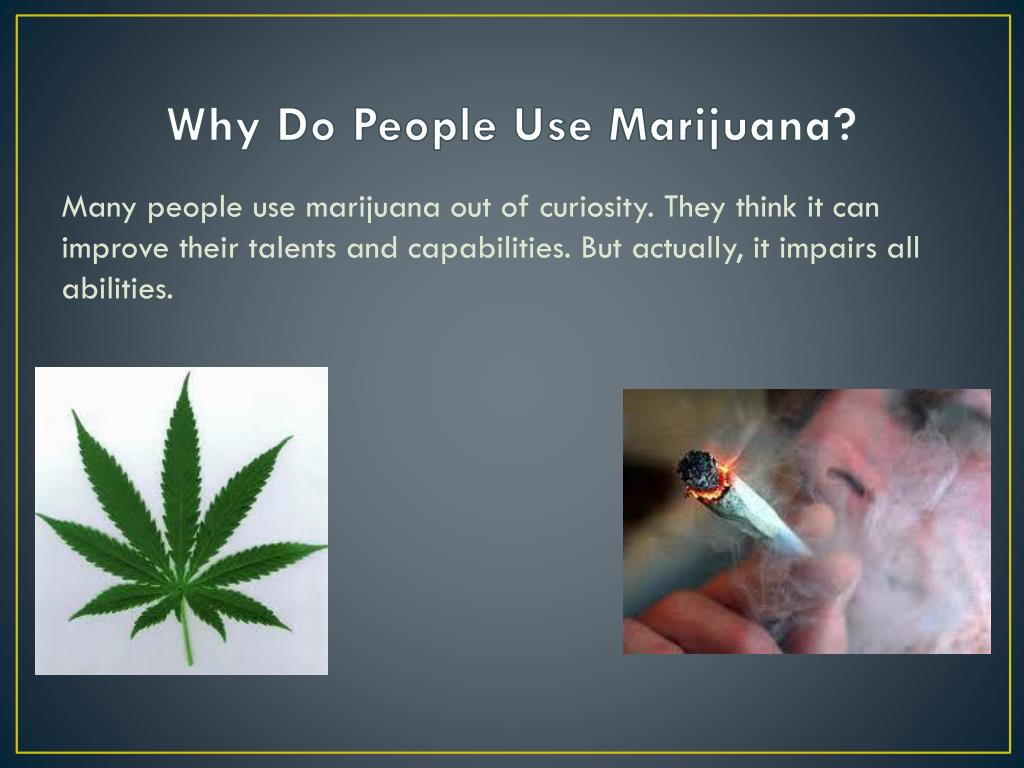 Why Do People Use Marijuana?

Many people use marijuana out of curiosity. They think it can improve their talents and capabilities. But actually, it impairs all abilities.